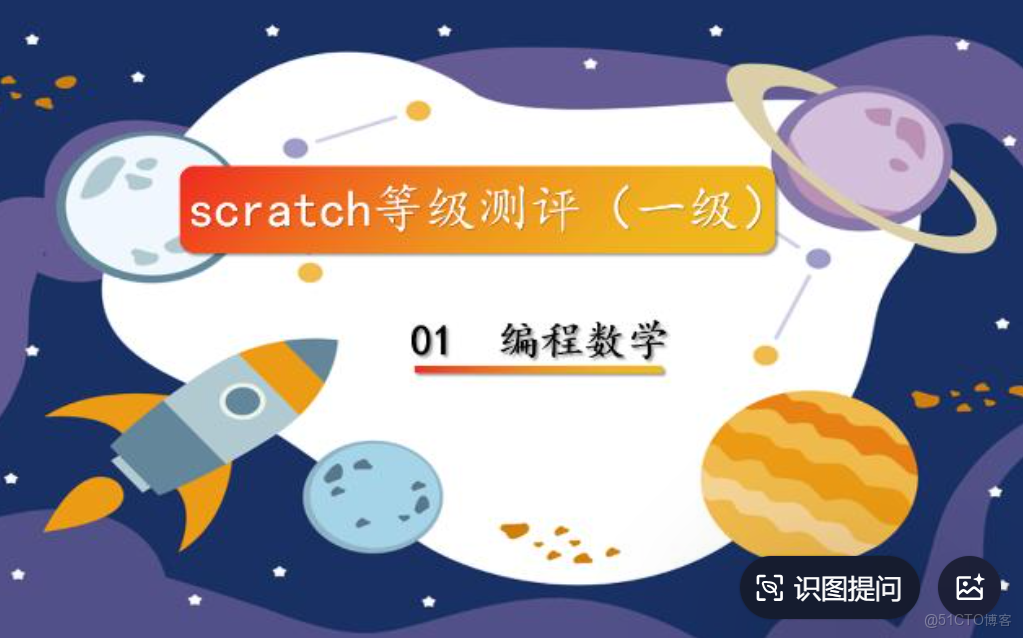 scratch等级测评（一级）

01 编程数学

识图提问

@51CTO博客